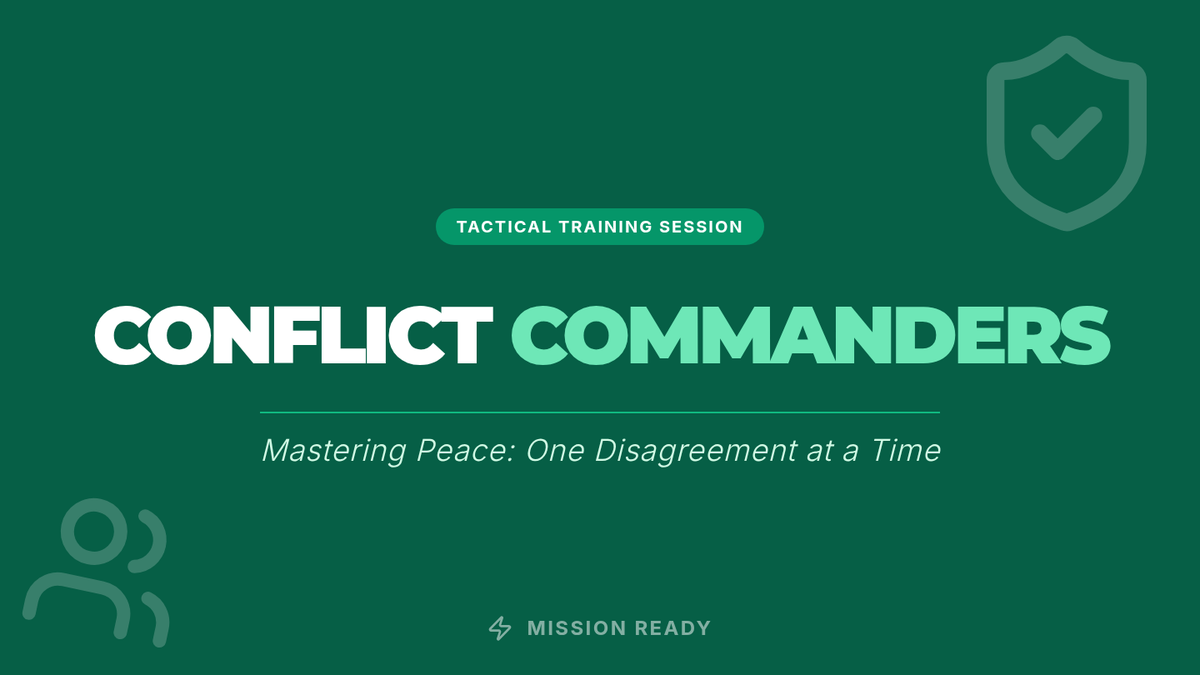 TACTICAL TRAINING SESSION

CONFLICT COMMANDERS

Mastering Peace: One Disagreement at a Time

MISSION READY